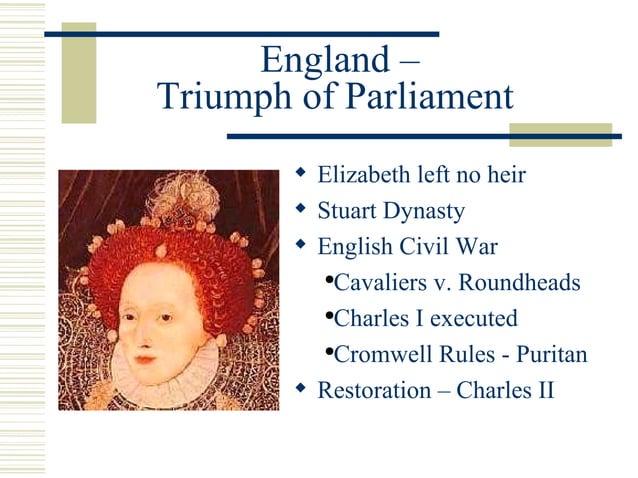 England –
Triumph of Parliament

◆ Elizabeth left no heir
◆ Stuart Dynasty
◆ English Civil War
•Cavaliers v. Roundheads
•Charles I executed
•Cromwell Rules - Puritan
◆ Restoration – Charles II